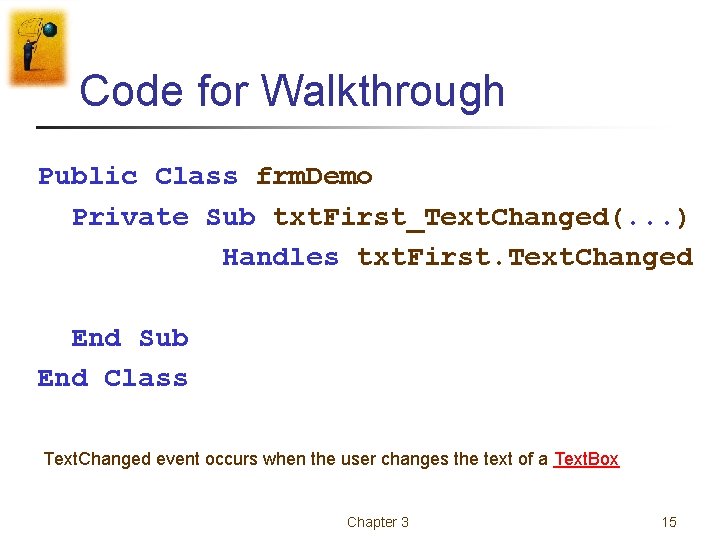 Code for Walkthrough

Public Class frmDemo
  Private Sub txtFirst_TextChanged(...)
        Handles txtFirst.TextChanged

  End Sub
End Class

TextChanged event occurs when the user changes the text of a TextBox

Chapter 3

15